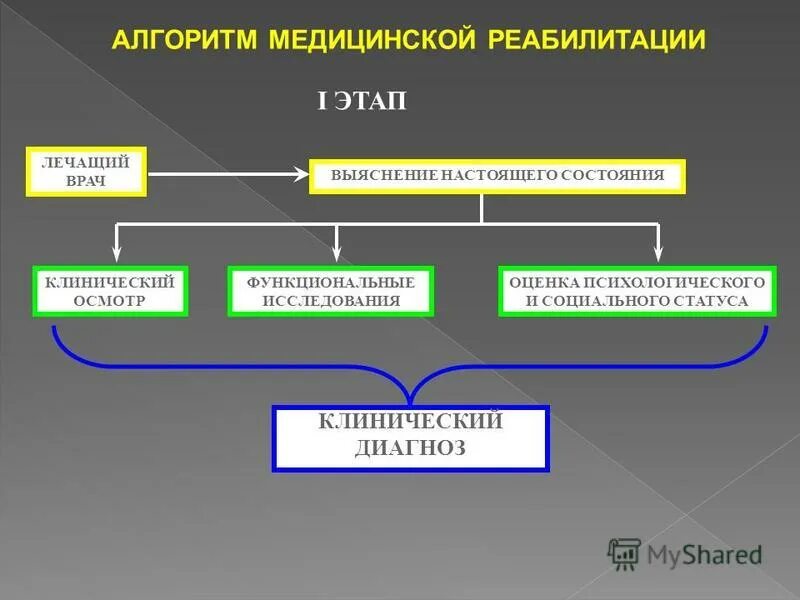 АЛГОРИТМ МЕДИЦИНСКОЙ РЕАБИЛИТАЦИИ

I ЭТАП

ЛЕЧАЩИЙ ВРАЧ

ВЫЯСНЕНИЕ НАСТОЯЩЕГО СОСТОЯНИЯ

КЛИНИЧЕСКИЙ ОСМОТР

ФУНКЦИОНАЛЬНЫЕ ИССЛЕДОВАНИЯ

ОЦЕНКА ПСИХОЛОГИЧЕСКОГО И СОЦИАЛЬНОГО СТАТУСА

КЛИНИЧЕСКИЙ ДИАГНОЗ

MyShared